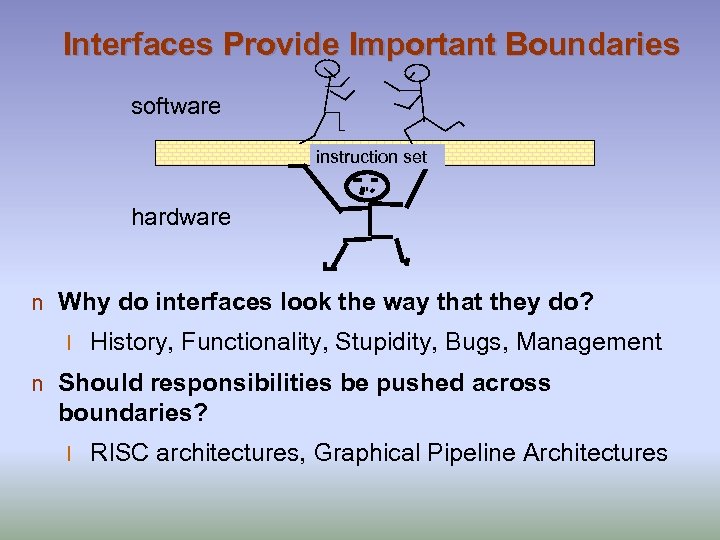 Interfaces Provide Important Boundaries

software

instruction set

hardware

n Why do interfaces look the way that they do?

l History, Functionality, Stupidity, Bugs, Management

n Should responsibilities be pushed across boundaries?

l RISC architectures, Graphical Pipeline Architectures